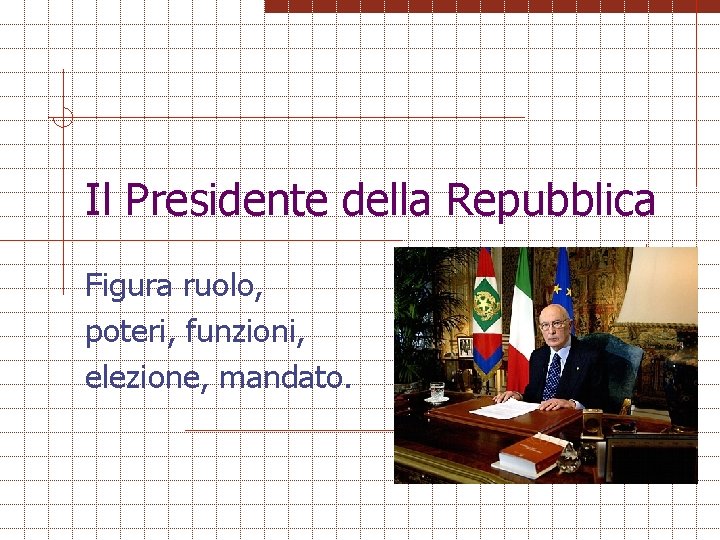 Il Presidente della Repubblica

Figura ruolo, poteri, funzioni, elezione, mandato.